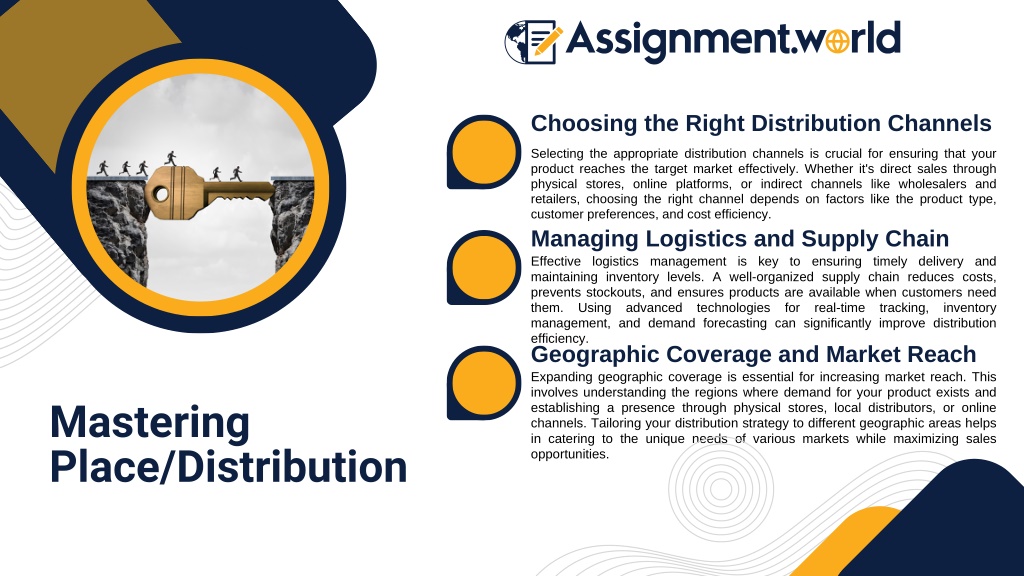 Assignment.world

Choosing the Right Distribution Channels

Selecting the appropriate distribution channels is crucial for ensuring that your product reaches the target market effectively. Whether it's direct sales through physical stores, online platforms, or indirect channels like wholesalers and retailers, choosing the right channel depends on factors like the product type, customer preferences, and cost efficiency.

Managing Logistics and Supply Chain

Effective logistics management is key to ensuring timely delivery and maintaining inventory levels. A well-organized supply chain reduces costs, prevents stockouts, and ensures products are available when customers need them. Using advanced technologies for real-time tracking, inventory management, and demand forecasting can significantly improve distribution efficiency.

Geographic Coverage and Market Reach

Expanding geographic coverage is essential for increasing market reach. This involves understanding the regions where demand for your product exists and establishing a presence through physical stores, local distributors, or online channels. Tailoring your distribution strategy to different geographic areas helps in catering to the unique needs of various markets while maximizing sales opportunities.

Mastering Place/Distribution